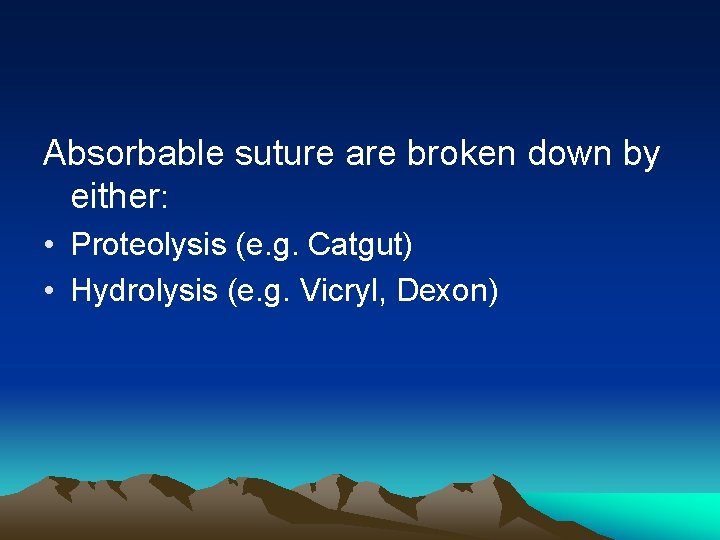 Absorbable suture are broken down by either:

• Proteolysis (e.g. Catgut)
• Hydrolysis (e.g. Vicryl, Dexon)